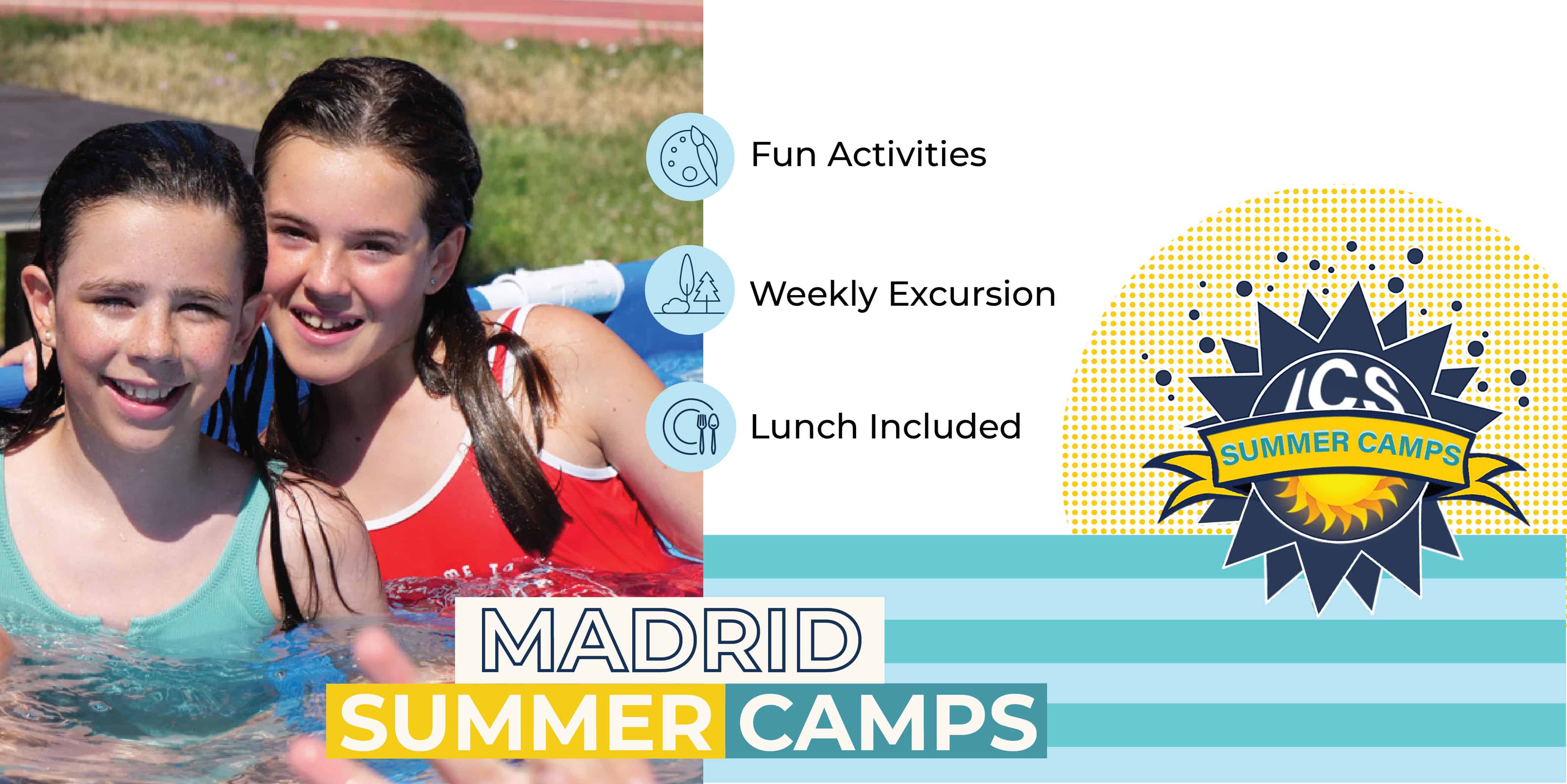 Fun Activities

Weekly Excursion

Lunch Included

ICS
SUMMER CAMPS

MADRID
SUMMER CAMPS